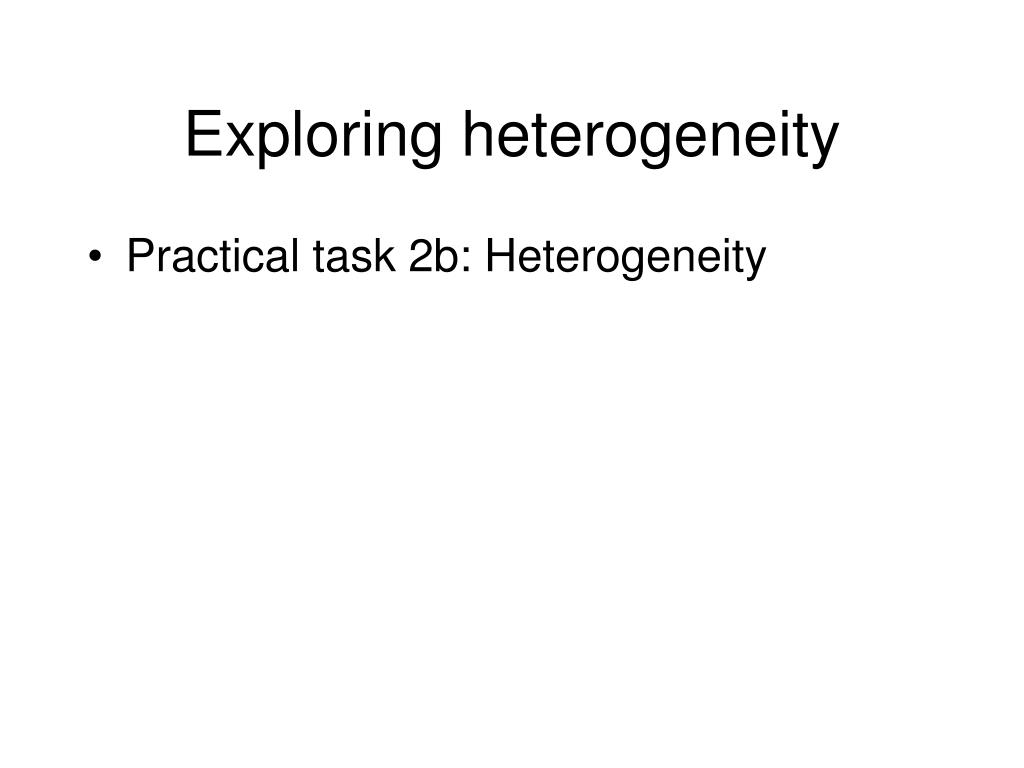 Exploring heterogeneity

• Practical task 2b: Heterogeneity